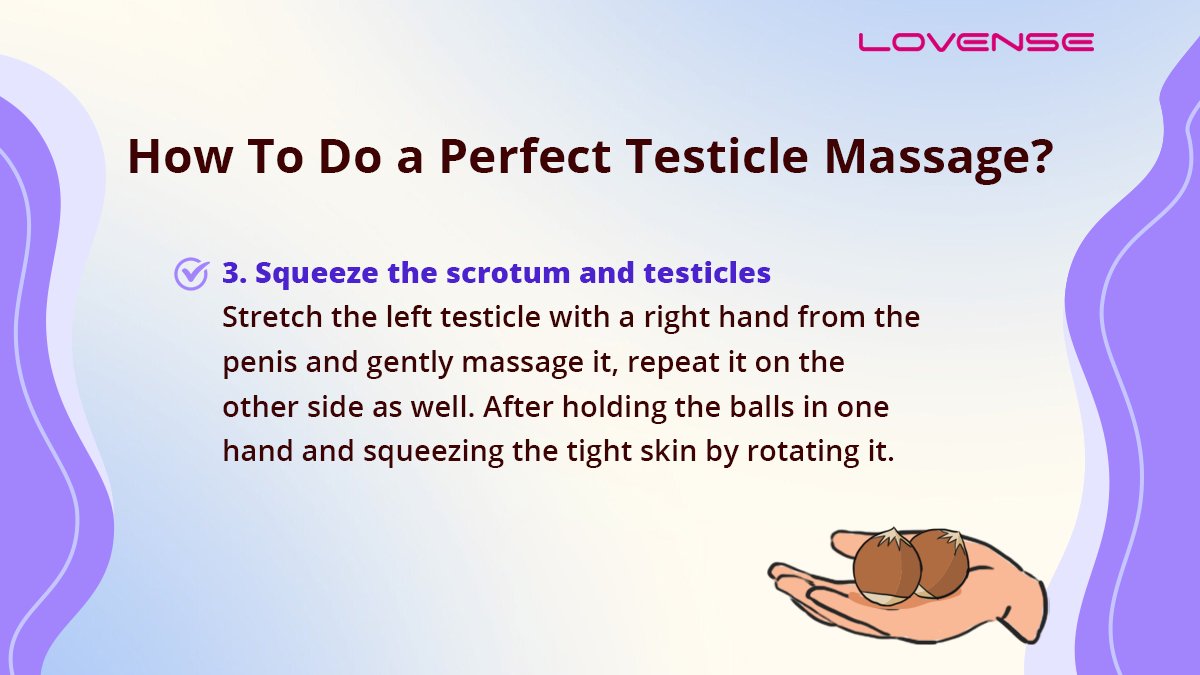 LOVENSE

How To Do a Perfect Testicle Massage?

3. Squeeze the scrotum and testicles
Stretch the left testicle with a right hand from the penis and gently massage it, repeat it on the other side as well. After holding the balls in one hand and squeezing the tight skin by rotating it.